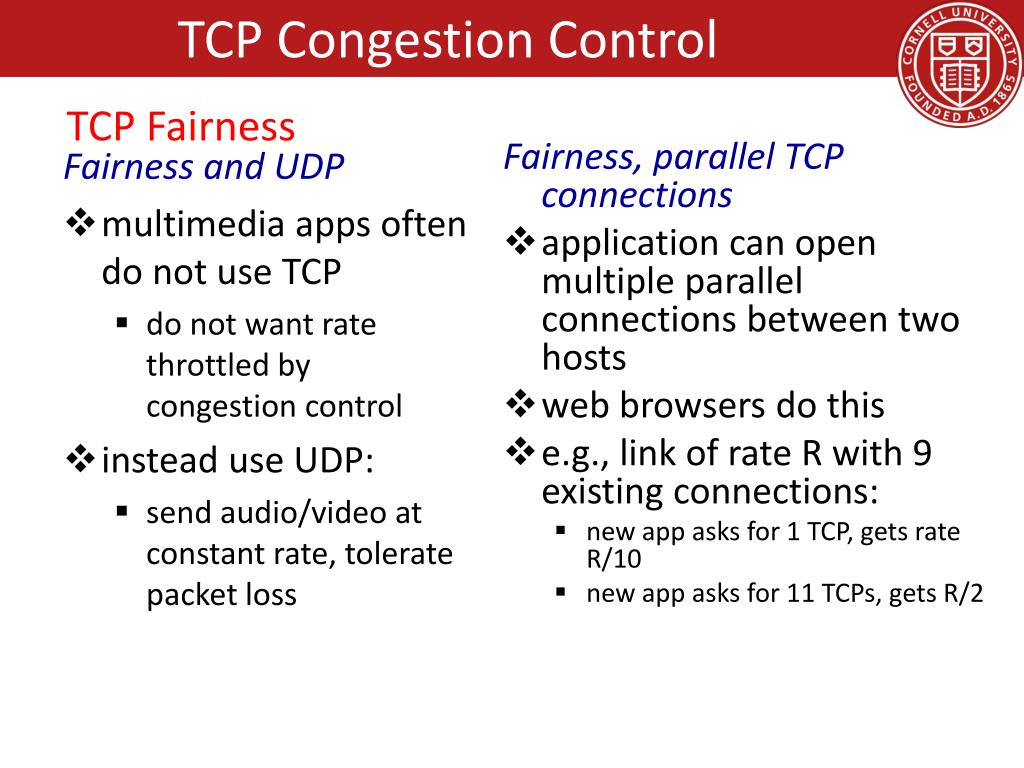 TCP Congestion Control

CORNELL UNIVERSITY FOUNDED A.D. 1865

TCP Fairness

Fairness and UDP

❖ multimedia apps often do not use TCP

▪ do not want rate throttled by congestion control

❖ instead use UDP:

▪ send audio/video at constant rate, tolerate packet loss

Fairness, parallel TCP connections

❖ application can open multiple parallel connections between two hosts

❖ web browsers do this

❖ e.g., link of rate R with 9 existing connections:

▪ new app asks for 1 TCP, gets rate R/10

▪ new app asks for 11 TCPs, gets R/2